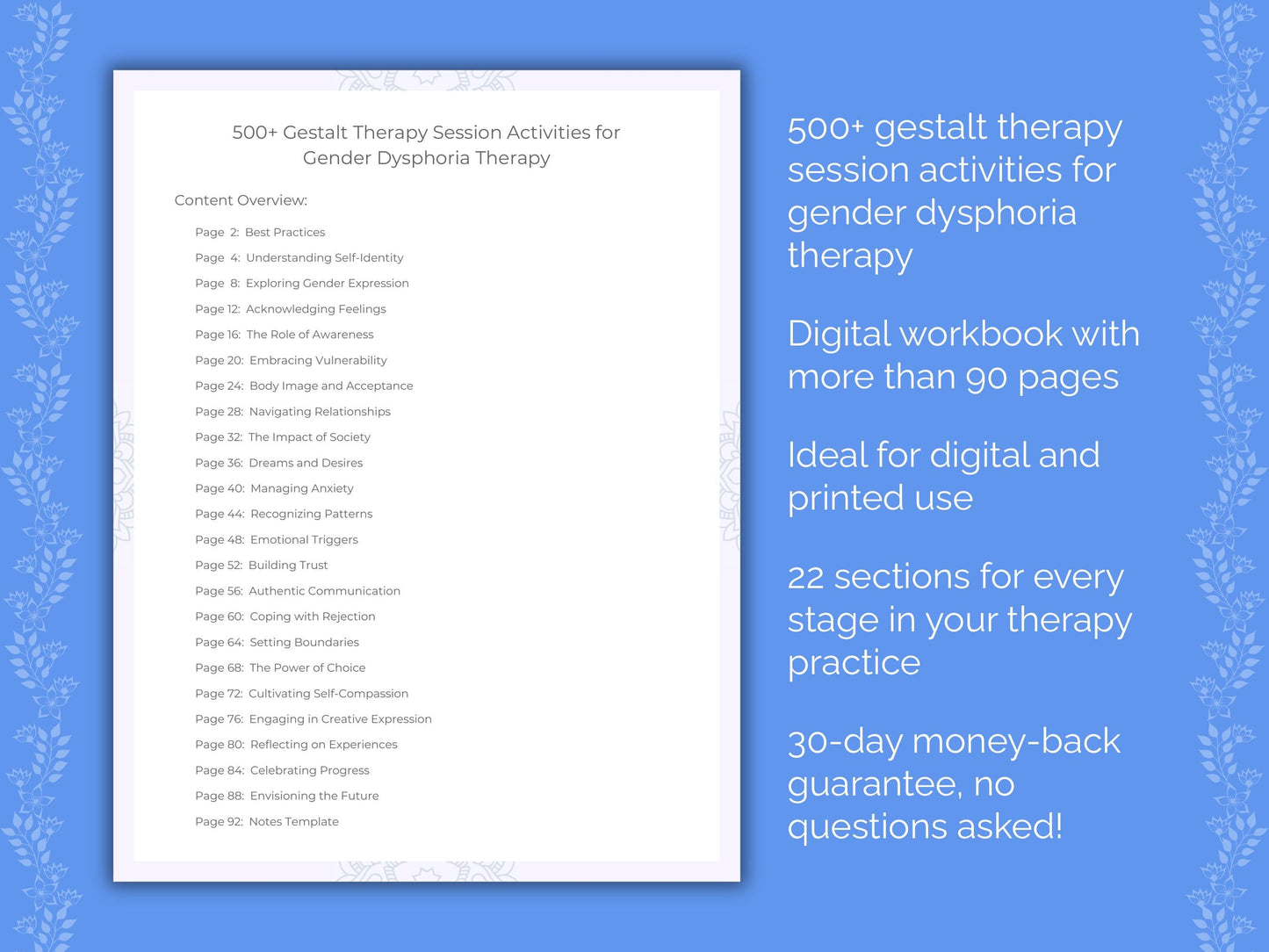 500+ Gestalt Therapy Session Activities for Gender Dysphoria Therapy

Content Overview:

Page 2: Best Practices
Page 4: Understanding Self-Identity
Page 8: Exploring Gender Expression
Page 12: Acknowledging Feelings
Page 16: The Role of Awareness
Page 20: Embracing Vulnerability
Page 24: Body Image and Acceptance
Page 28: Navigating Relationships
Page 32: The Impact of Society
Page 36: Dreams and Desires
Page 40: Managing Anxiety
Page 44: Recognizing Patterns
Page 48: Emotional Triggers
Page 52: Building Trust
Page 56: Authentic Communication
Page 60: Coping with Rejection
Page 64: Setting Boundaries
Page 68: The Power of Choice
Page 72: Cultivating Self-Compassion
Page 76: Engaging in Creative Expression
Page 80: Reflecting on Experiences
Page 84: Celebrating Progress
Page 88: Envisioning the Future
Page 92: Notes Template

500+ gestalt therapy session activities for gender dysphoria therapy

Digital workbook with more than 90 pages

Ideal for digital and printed use

22 sections for every stage in your therapy practice

30-day money-back guarantee, no questions asked!